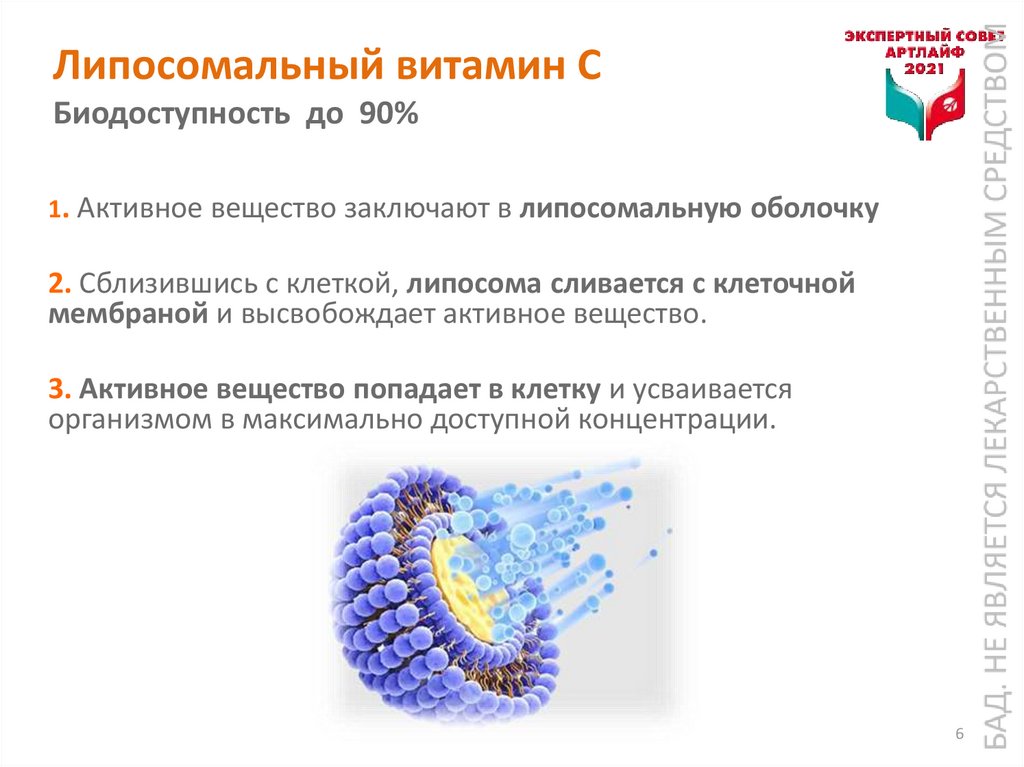 Липосомальный витамин С

Биодоступность до 90%

ЭКСПЕРТНЫЙ СОВЕТ АРТЛАЙФ 2021

1. Активное вещество заключают в липосомальную оболочку

2. Сблизившись с клеткой, липосома сливается с клеточной мембраной и высвобождает активное вещество.

3. Активное вещество попадает в клетку и усваивается организмом в максимально доступной концентрации.

БАД. НЕ ЯВЛЯЕТСЯ ЛЕКАРСТВЕННЫМ СРЕДСТВОМ

6